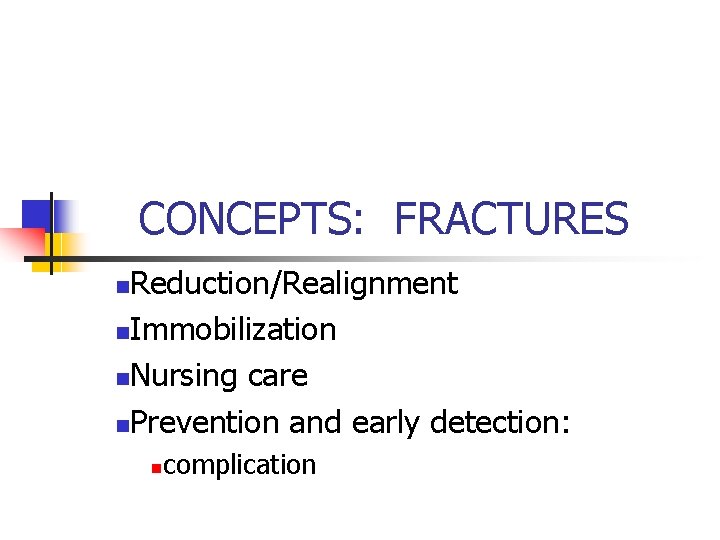 CONCEPTS: FRACTURES

Reduction/Realignment
Immobilization
Nursing care
Prevention and early detection:
complication